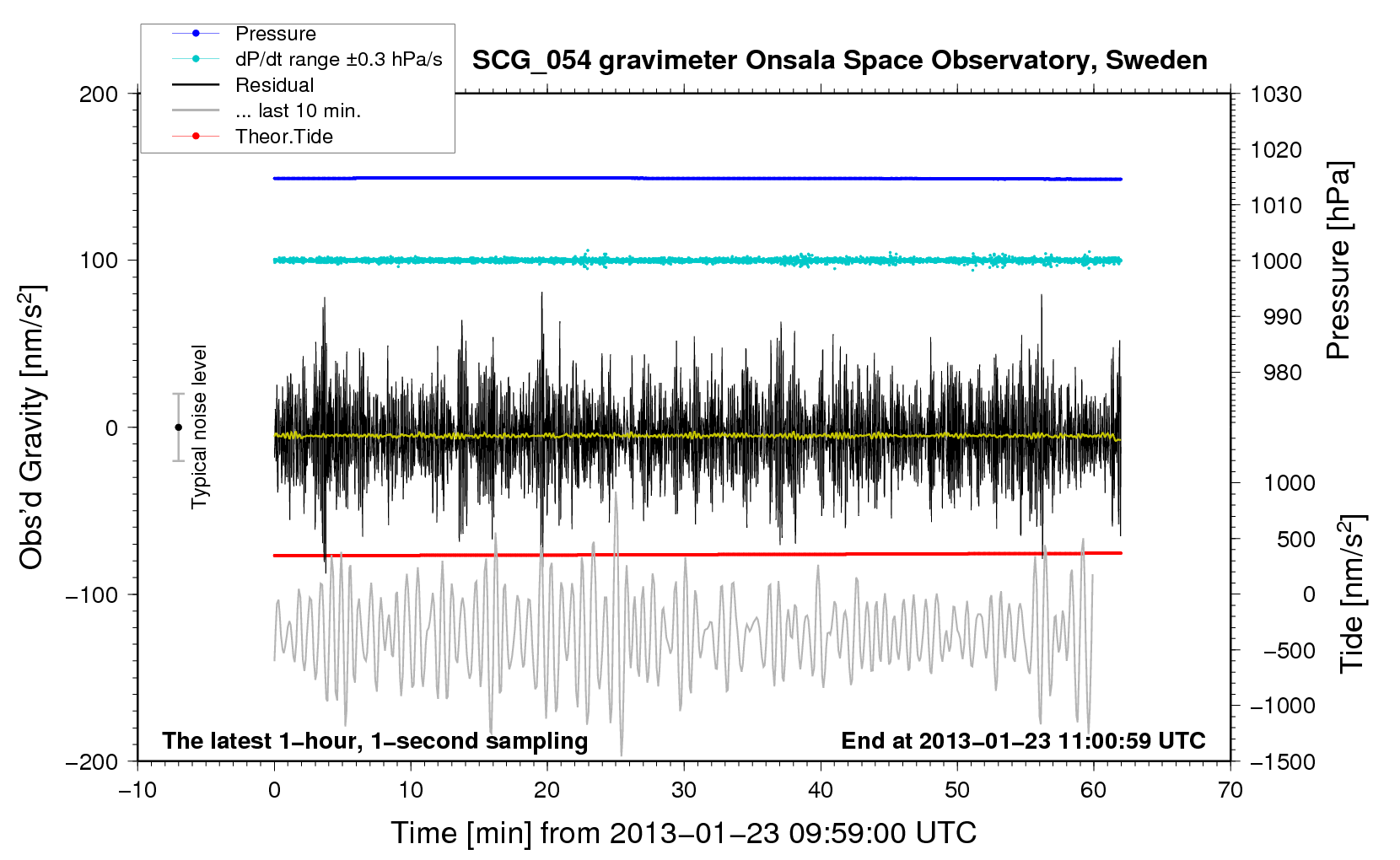 Pressure
dP/dt range ±0.3 hPa/s
Residual
... last 10 min.
Theor.Tide

SCG_054 gravimeter Onsala Space Observatory, Sweden

200
100
0
−100
−200

Obs'd Gravity [$nm/s^2$]

Typical noise level

1030
1020
1010
1000
990
980

Pressure [hPa]

1000
500
0
−500
−1000
−1500

Tide [$nm/s^2$]

The latest 1−hour, 1−second sampling
End at 2013−01−23 11:00:59 UTC

−10
0
10
20
30
40
50
60
70

Time [min] from 2013−01−23 09:59:00 UTC